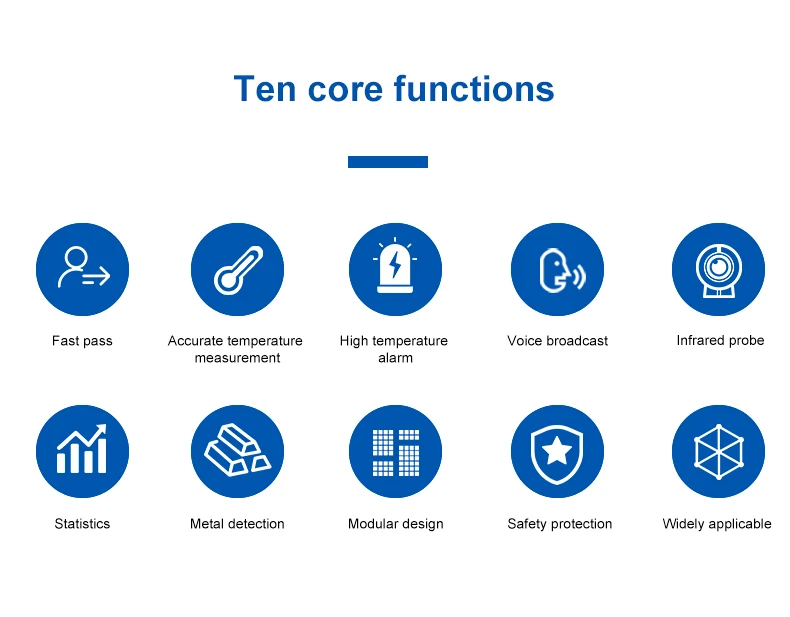 Ten core functions

Fast pass

Accurate temperature measurement

High temperature alarm

Voice broadcast

Infrared probe

Statistics

Metal detection

Modular design

Safety protection

Widely applicable